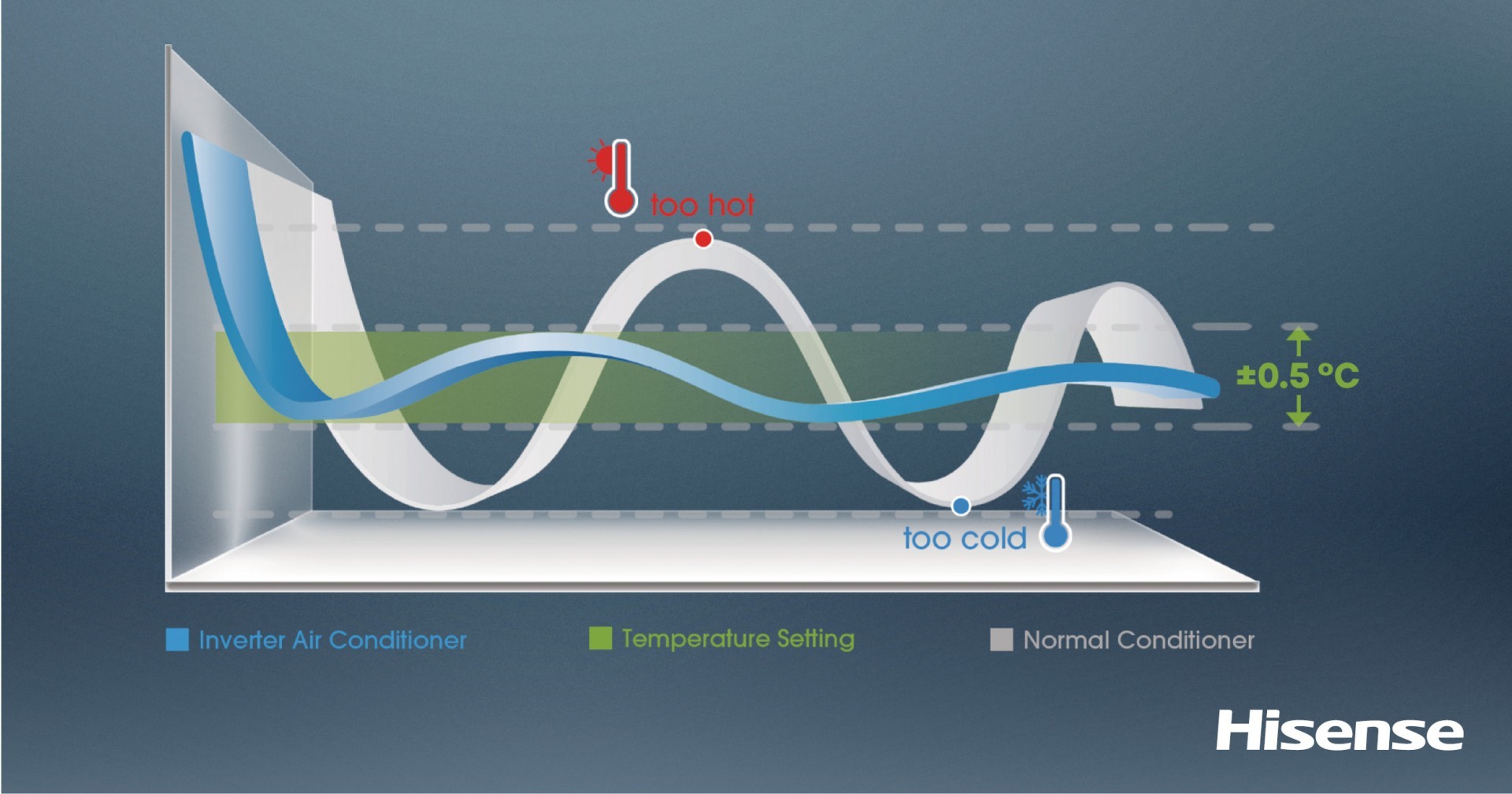 too hot

±0.5 °C

too cold

Inverter Air Conditioner

Temperature Setting

Normal Conditioner

Hisense